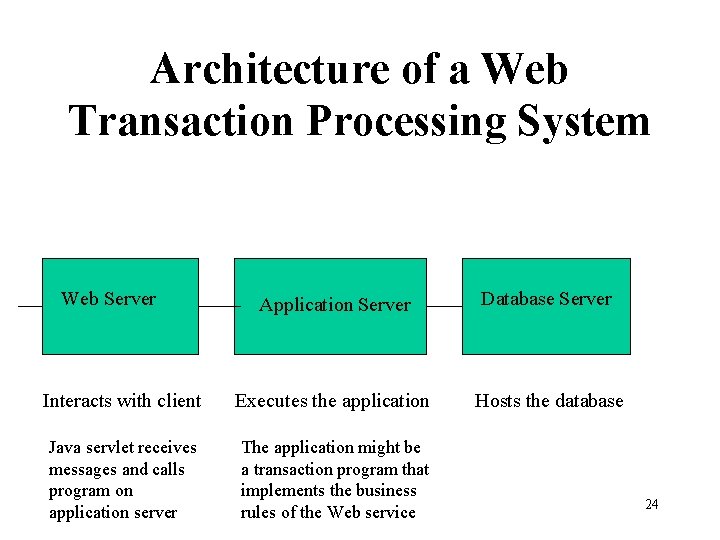 Architecture of a Web Transaction Processing System

Web Server

Application Server

Database Server

Interacts with client

Executes the application

Hosts the database

Java servlet receives messages and calls program on application server

The application might be a transaction program that implements the business rules of the Web service

24